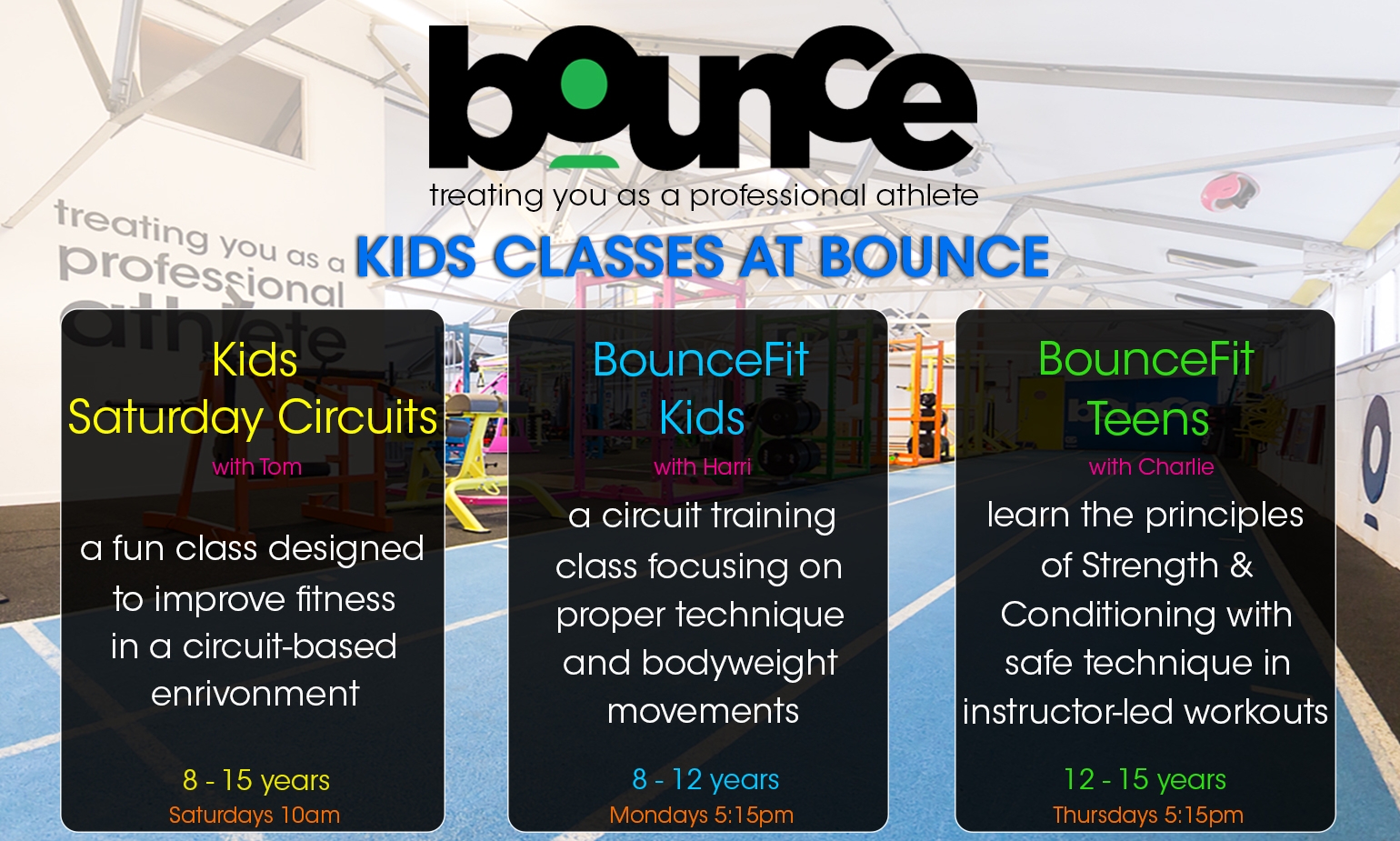 bounce
treating you as a professional athlete

treating you as a professional athlete

KIDS CLASSES AT BOUNCE

Kids
Saturday Circuits
with Tom

a fun class designed to improve fitness in a circuit-based enrivonment

8 - 15 years
Saturdays 10am

BounceFit
Kids
with Harri

a circuit training class focusing on proper technique and bodyweight movements

8 - 12 years
Mondays 5:15pm

BounceFit
Teens
with Charlie

learn the principles of Strength & Conditioning with safe technique in instructor-led workouts

12 - 15 years
Thursdays 5:15pm